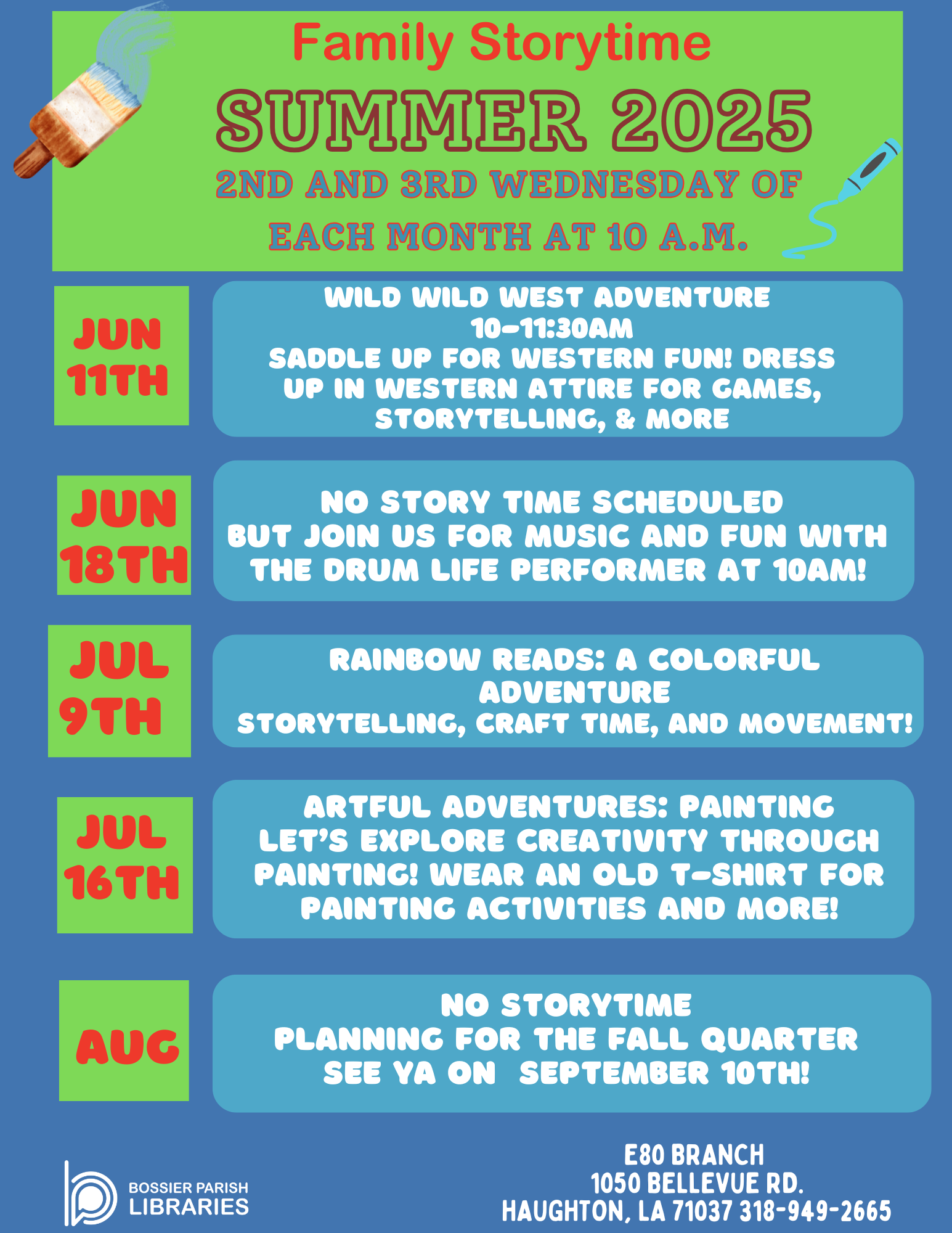 Family Storytime

SUMMER 2025

2ND AND 3RD WEDNESDAY OF EACH MONTH AT 10 A.M.

JUN 11TH

WILD WILD WEST ADVENTURE
10-11:30AM
SADDLE UP FOR WESTERN FUN! DRESS UP IN WESTERN ATTIRE FOR GAMES, STORYTELLING, & MORE

JUN 18TH

NO STORY TIME SCHEDULED
BUT JOIN US FOR MUSIC AND FUN WITH THE DRUM LIFE PERFORMER AT 10AM!

JUL 9TH

RAINBOW READS: A COLORFUL ADVENTURE
STORYTELLING, CRAFT TIME, AND MOVEMENT!

JUL 16TH

ARTFUL ADVENTURES: PAINTING
LET'S EXPLORE CREATIVITY THROUGH PAINTING! WEAR AN OLD T-SHIRT FOR PAINTING ACTIVITIES AND MORE!

AUG

NO STORYTIME
PLANNING FOR THE FALL QUARTER
SEE YA ON SEPTEMBER 10TH!

BOSSIER PARISH LIBRARIES

E80 BRANCH
1050 BELLEVUE RD.
HAUGHTON, LA 71037 318-949-2665